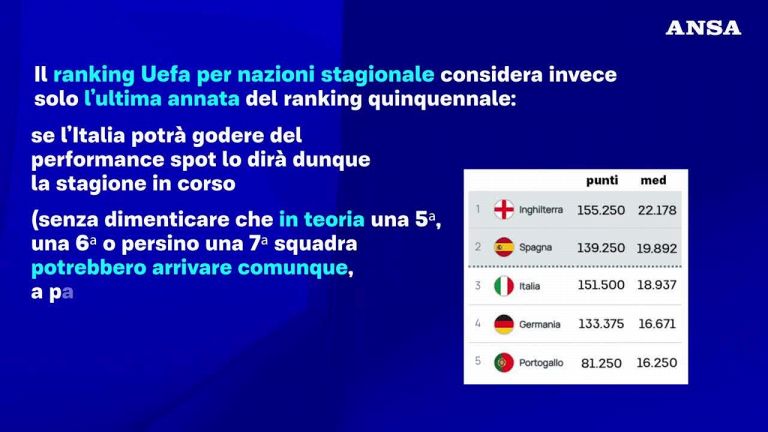 ANSA

Il ranking Uefa per nazioni stagionale considera invece solo l'ultima annata del ranking quinquennale:

se l'Italia potrà godere del performance spot lo dirà dunque la stagione in corso

(senza dimenticare che in teoria una 5ª, una 6ª o persino una 7ª squadra potrebbero arrivare comunque, a pa

| | | punti | med |
|---|---|---|---|
| 1 | Inghilterra | 155.250 | 22.178 |
| 2 | Spagna | 139.250 | 19.892 |
| 3 | Italia | 151.500 | 18.937 |
| 4 | Germania | 133.375 | 16.671 |
| 5 | Portogallo | 81.250 | 16.250 |